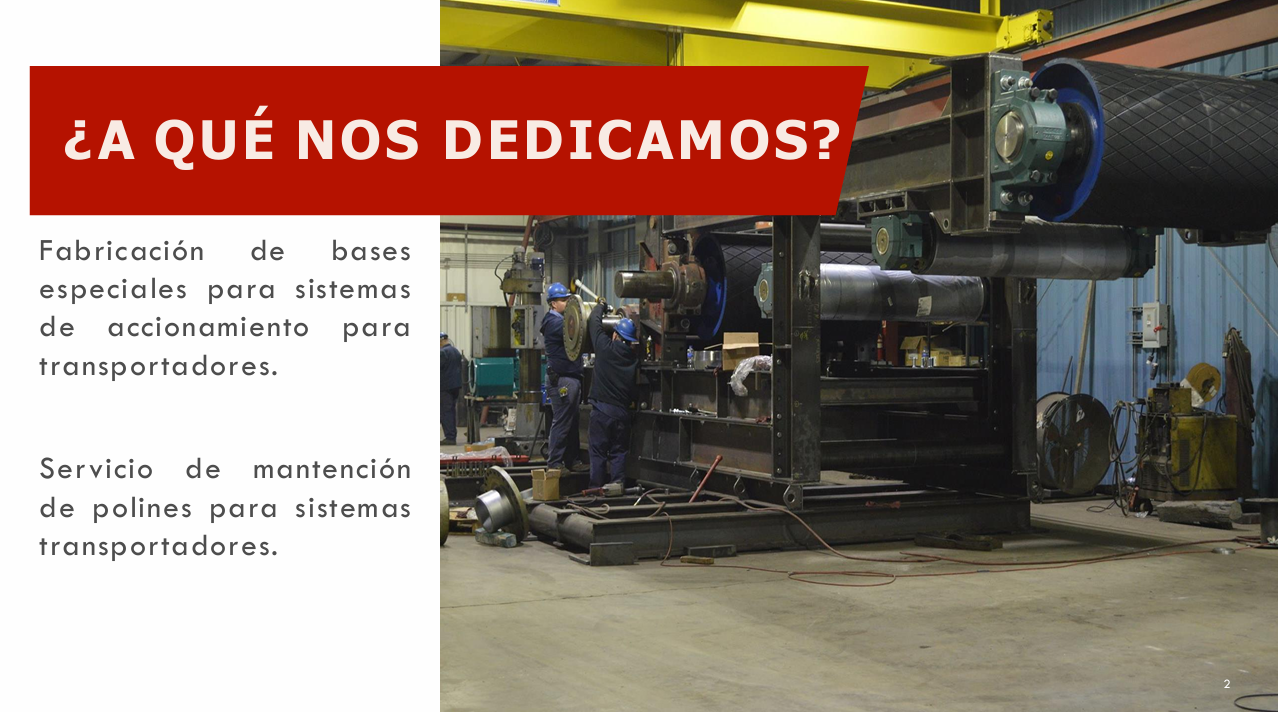 ¿A QUÉ NOS DEDICAMOS?

Fabricación de bases especiales para sistemas de accionamiento para transportadores.

Servicio de mantención de polines para sistemas transportadores.

2